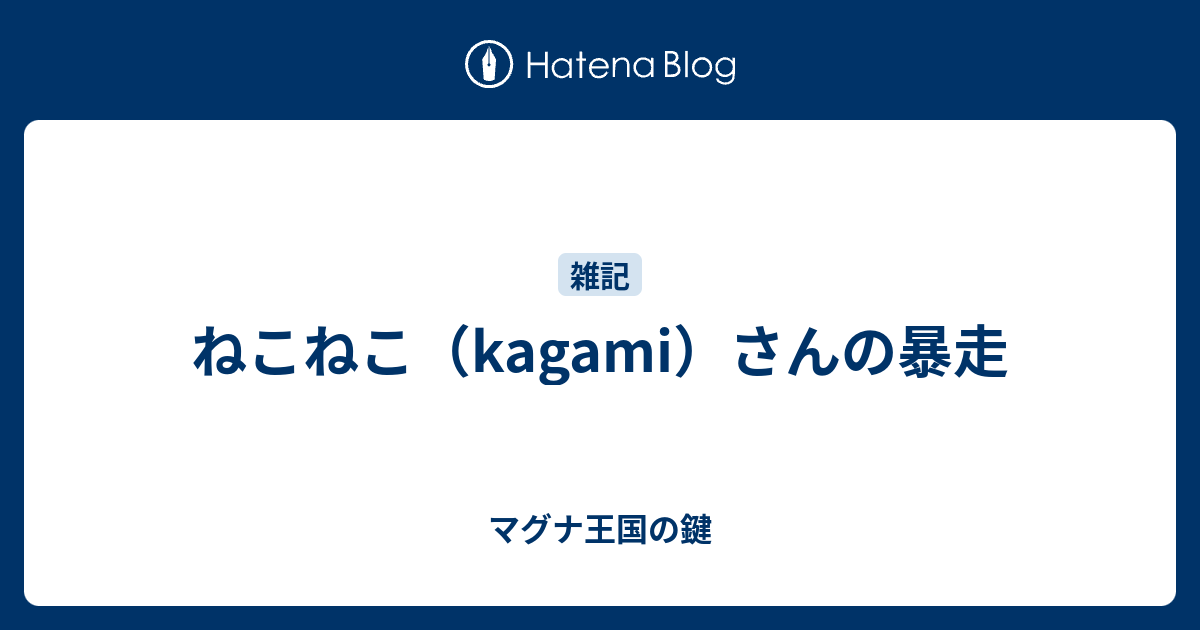 Hatena Blog

雑記

ねこねこ（kagami）さんの暴走

マグナ王国の鍵